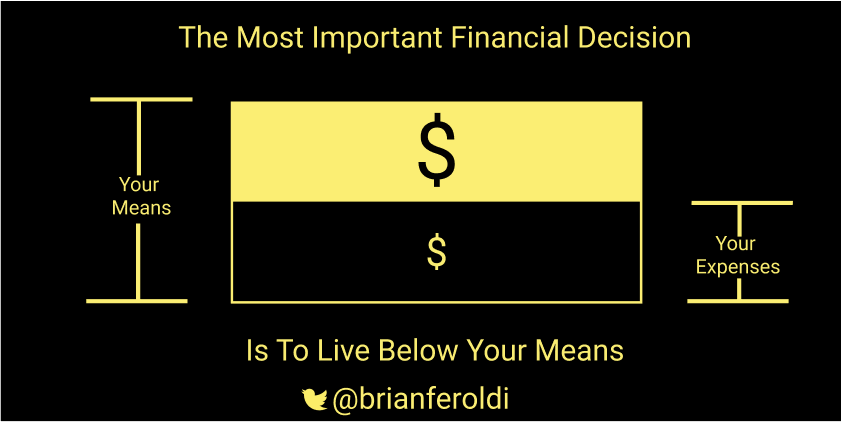 The Most Important Financial Decision

Your Means

$

$

Your Expenses

Is To Live Below Your Means

@brianferoldi